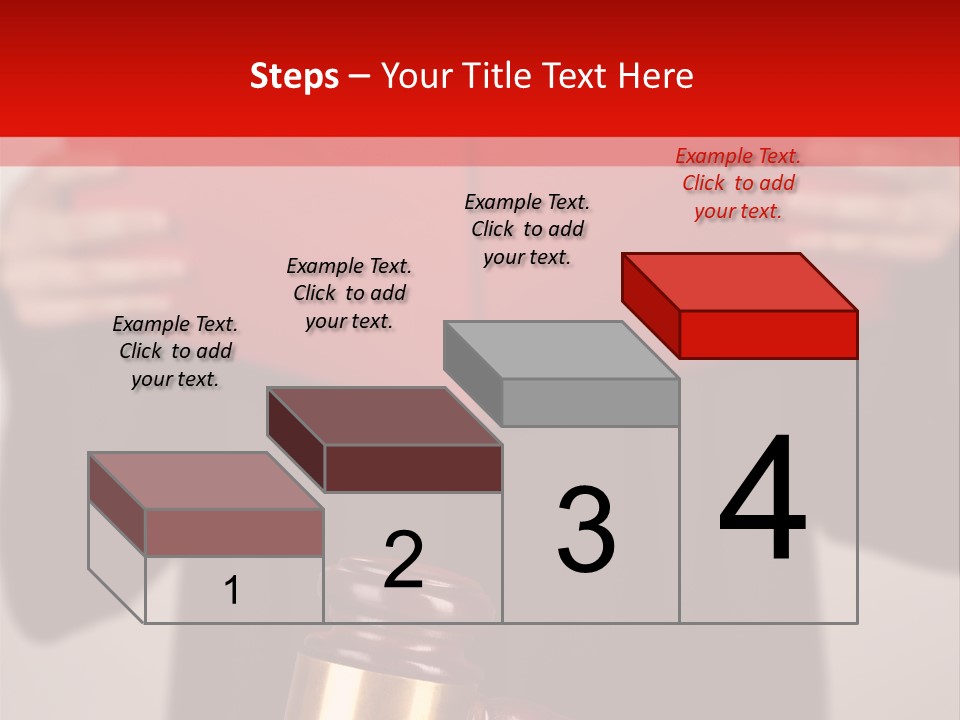 Steps – Your Title Text Here

Example Text. Click to add your text.

Example Text. Click to add your text.

Example Text. Click to add your text.

Example Text. Click to add your text.

1

2

3

4